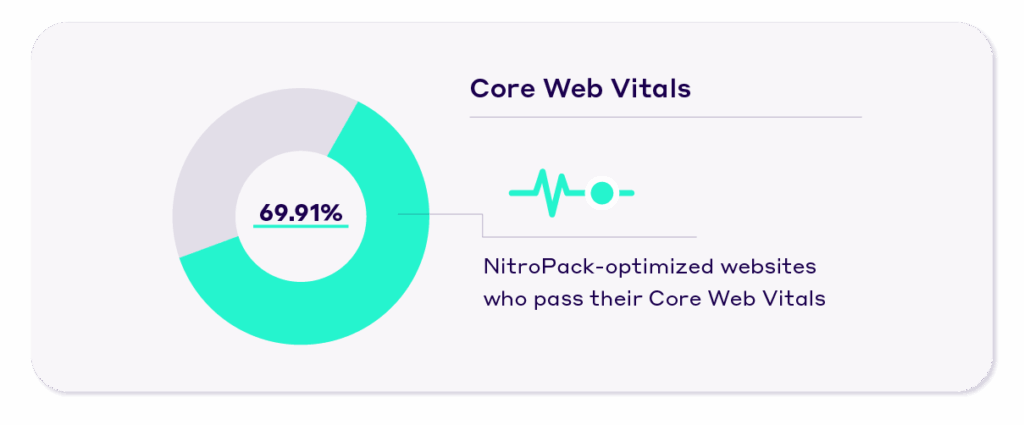 Core Web Vitals

69.91%

NitroPack-optimized websites who pass their Core Web Vitals